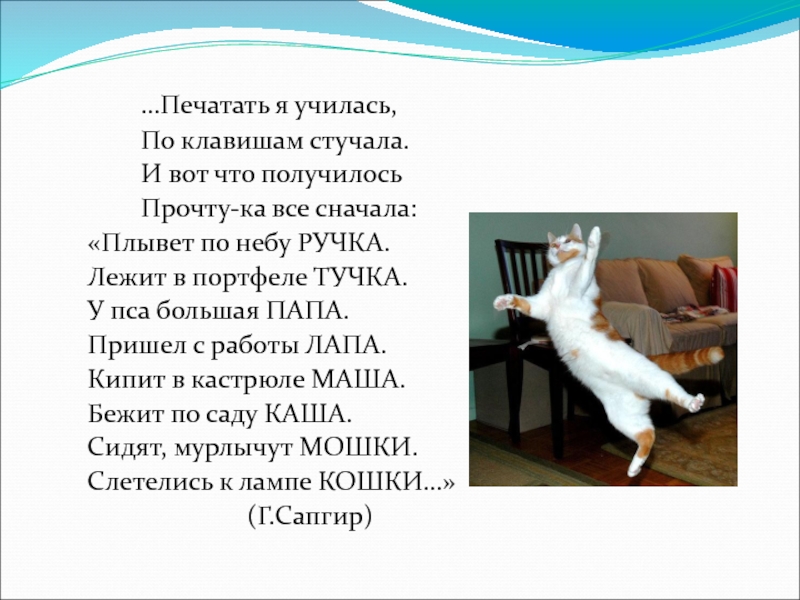 …Печатать я училась,
По клавишам стучала.
И вот что получилось
Прочту-ка все сначала:
«Плывет по небу РУЧКА.
Лежит в портфеле ТУЧКА.
У пса большая ПАПА.
Пришел с работы ЛАПА.
Кипит в кастрюле МАША.
Бежит по саду КАША.
Сидят, мурлычут МОШКИ.
Слетелись к лампе КОШКИ…»
(Г.Сапгир)